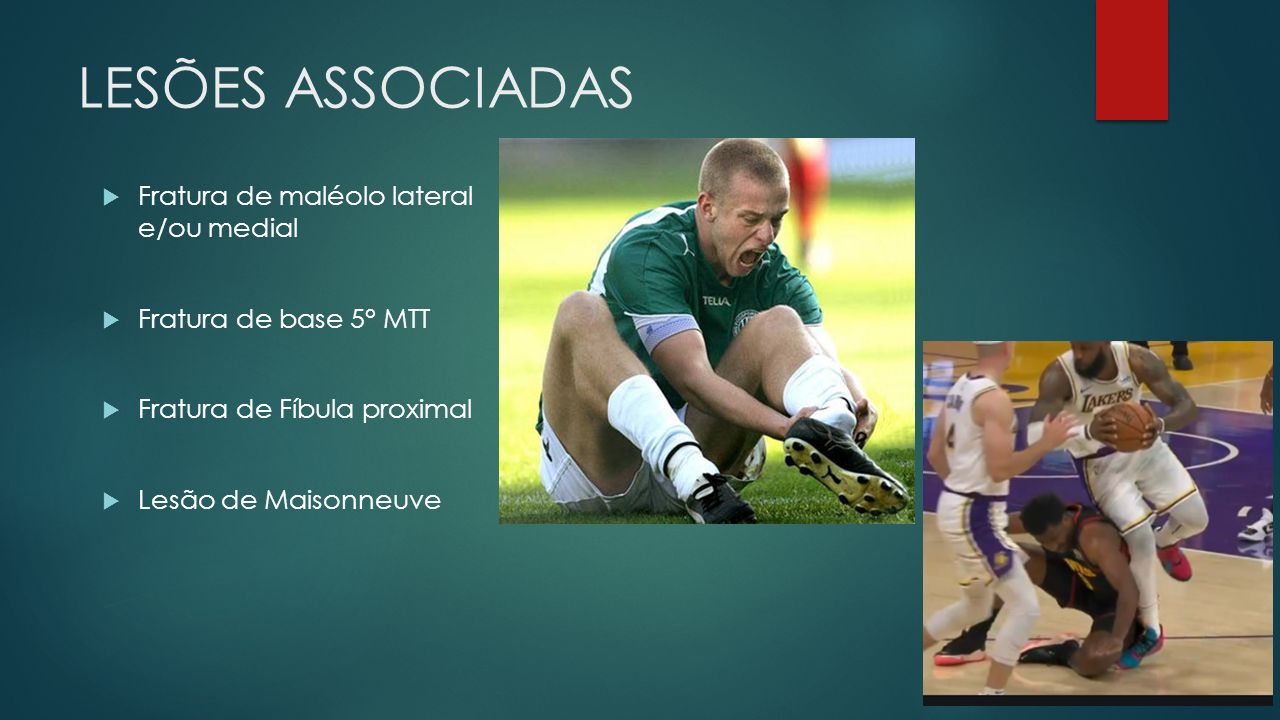 LESÕES ASSOCIADAS

Fratura de maléolo lateral e/ou medial

Fratura de base 5° MTT

Fratura de Fíbula proximal

Lesão de Maisonneuve

TELIA

LAKERS